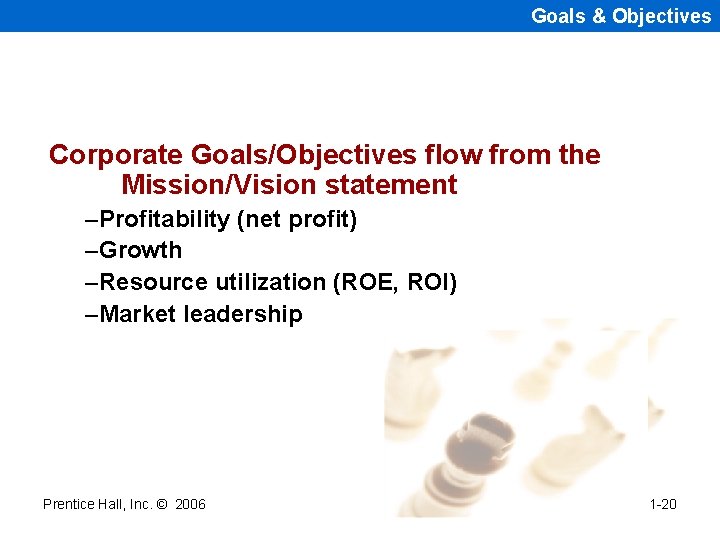 Goals & Objectives

Corporate Goals/Objectives flow from the Mission/Vision statement

–Profitability (net profit)
–Growth
–Resource utilization (ROE, ROI)
–Market leadership

Prentice Hall, Inc. © 2006

1-20